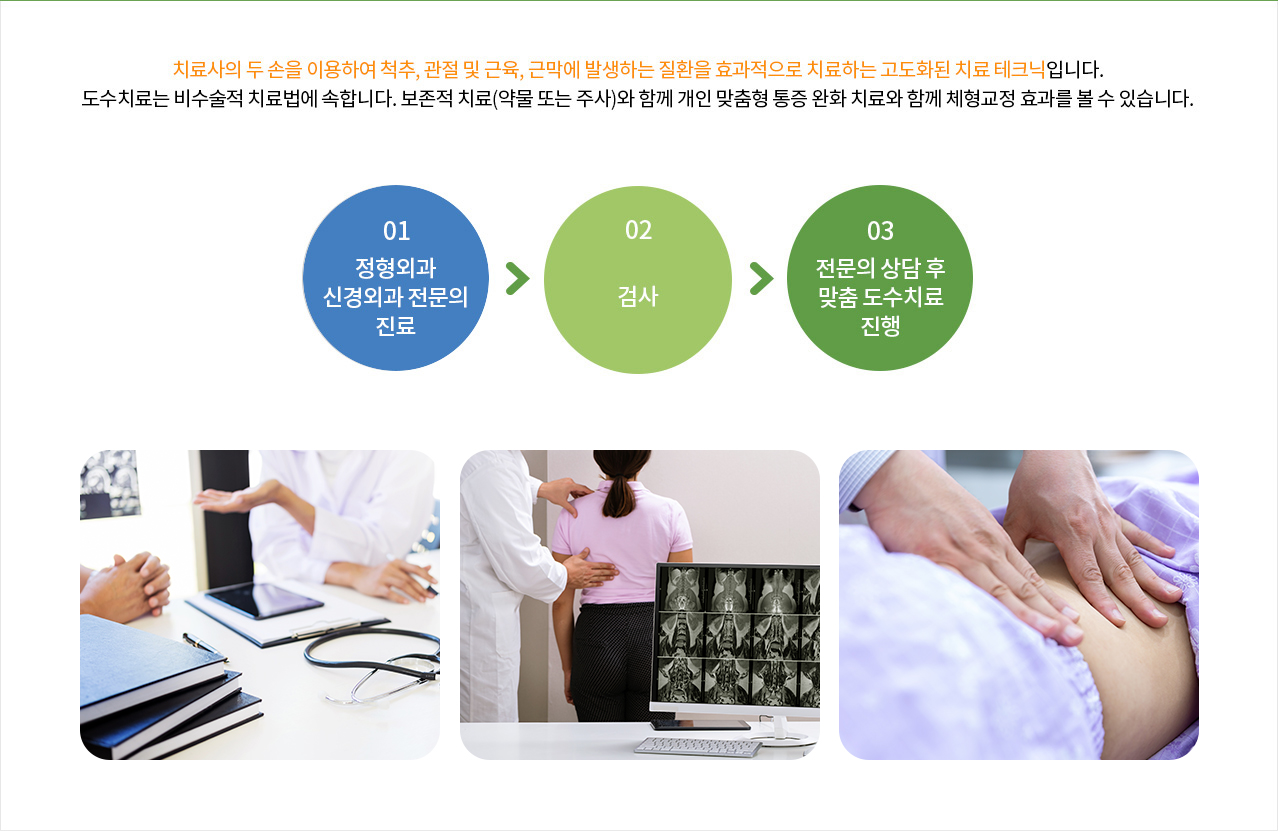 치료사의 두 손을 이용하여 척추, 관절 및 근육, 근막에 발생하는 질환을 효과적으로 치료하는 고도화된 치료 테크닉입니다.
도수치료는 비수술적 치료법에 속합니다. 보존적 치료(약물 또는 주사)와 함께 개인 맞춤형 통증 완화 치료와 함께 체형교정 효과를 볼 수 있습니다.

01
정형외과
신경외과 전문의
진료

02
검사

03
전문의 상담 후
맞춤 도수치료
진행